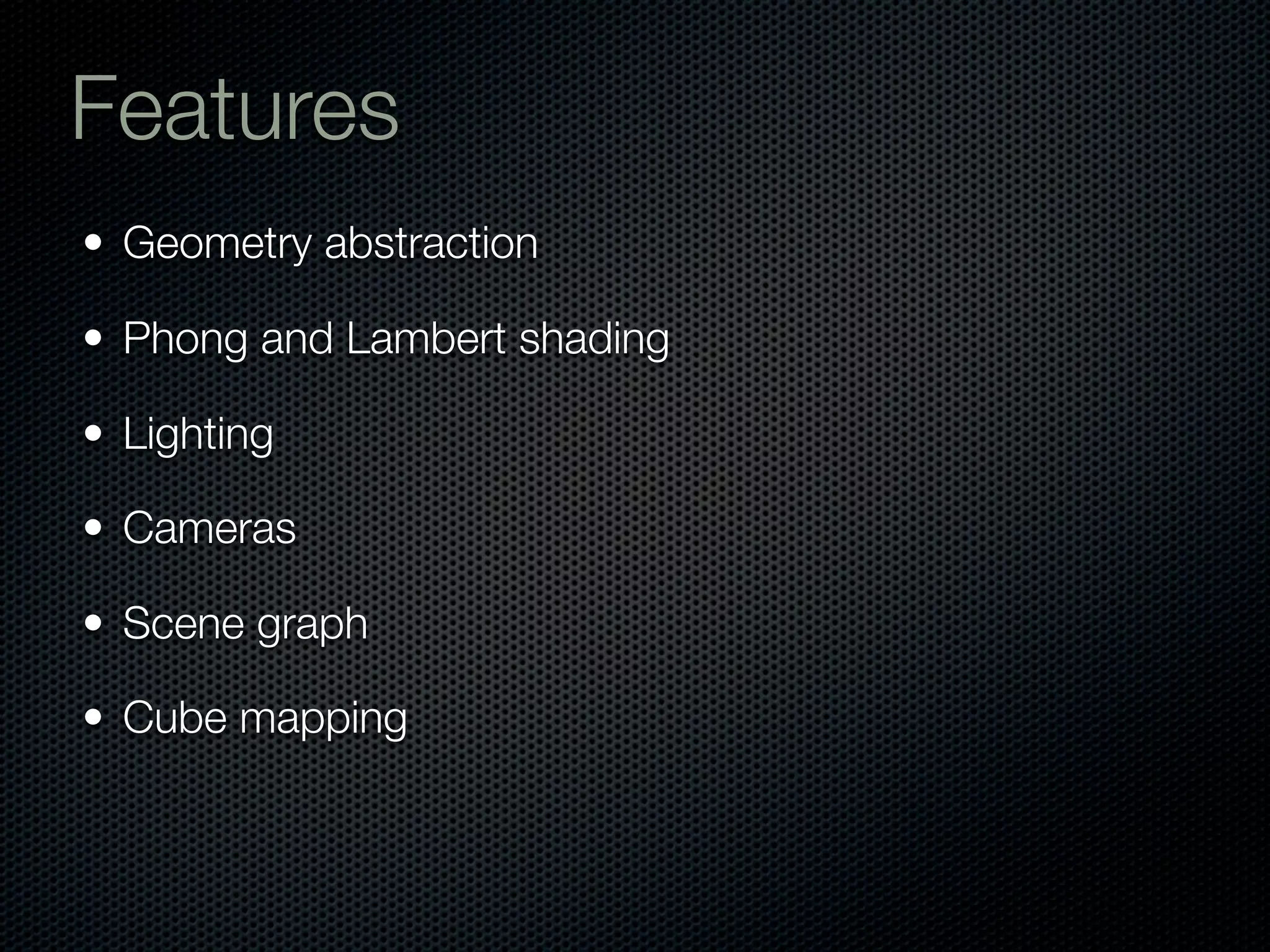 Features

• Geometry abstraction

• Phong and Lambert shading

• Lighting

• Cameras

• Scene graph

• Cube mapping